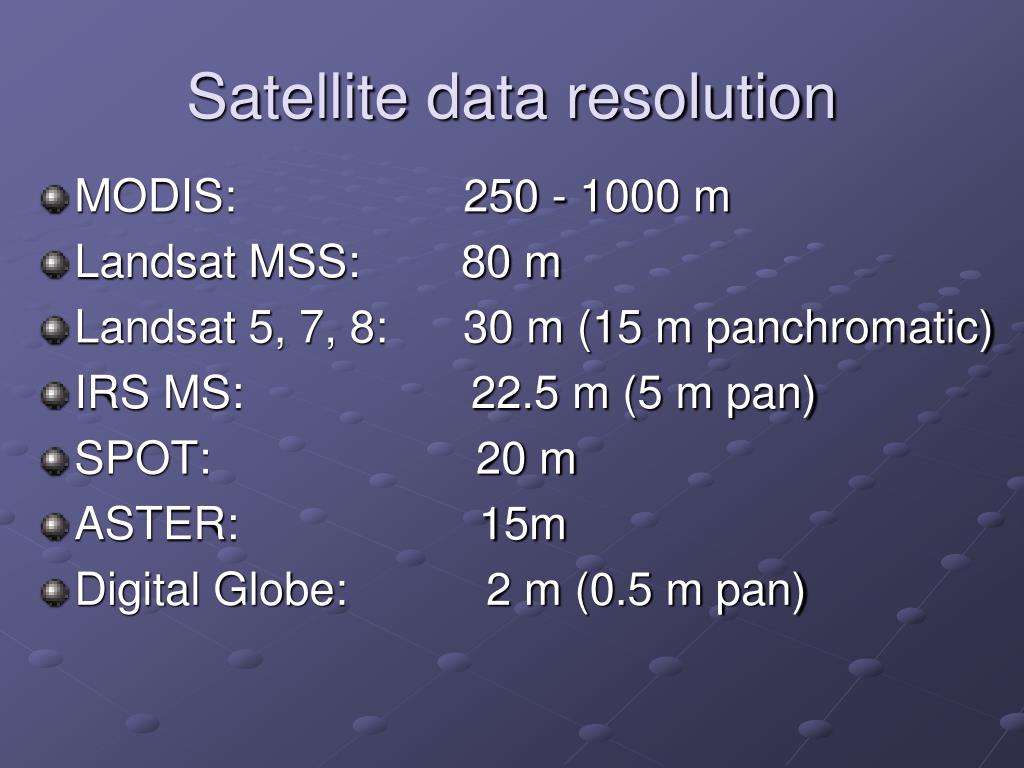 Satellite data resolution

MODIS: 250 - 1000 m
Landsat MSS: 80 m
Landsat 5, 7, 8: 30 m (15 m panchromatic)
IRS MS: 22.5 m (5 m pan)
SPOT: 20 m
ASTER: 15m
Digital Globe: 2 m (0.5 m pan)